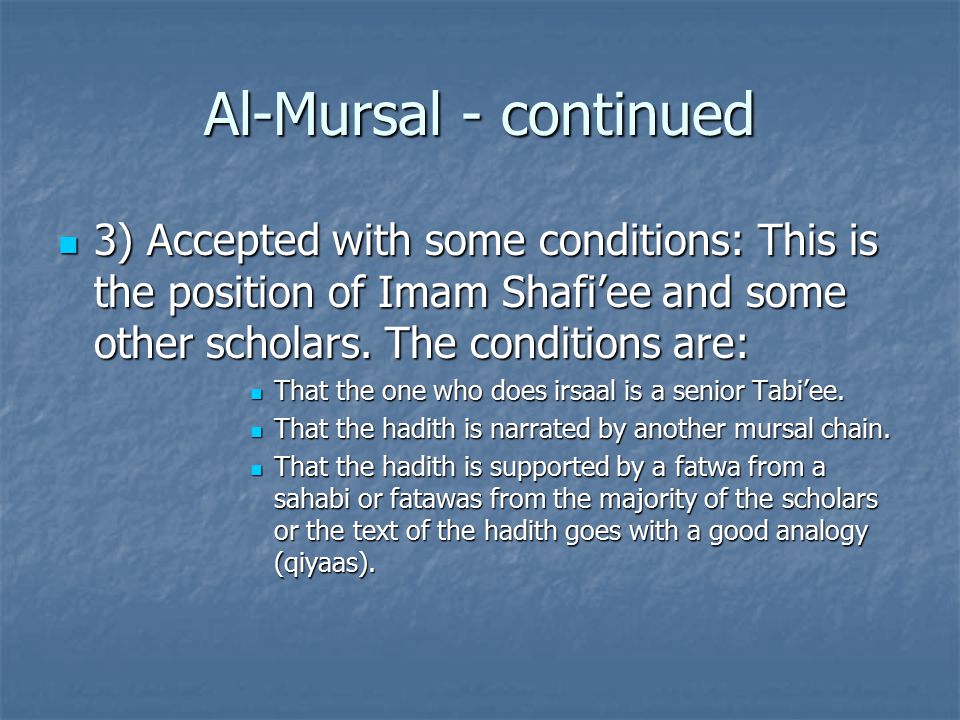 Al-Mursal - continued

3) Accepted with some conditions: This is the position of Imam Shafi’ee and some other scholars. The conditions are:

That the one who does irsaal is a senior Tabi’ee.

That the hadith is narrated by another mursal chain.

That the hadith is supported by a fatwa from a sahabi or fatawas from the majority of the scholars or the text of the hadith goes with a good analogy (qiyaas).